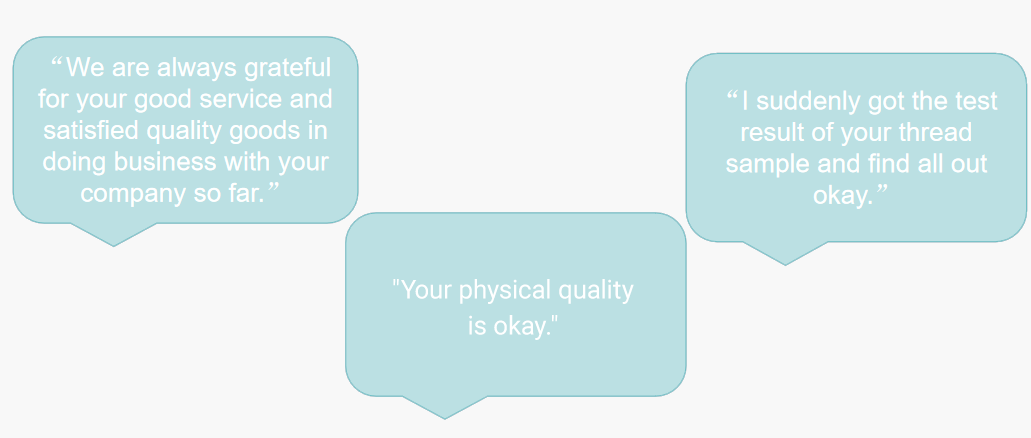 “We are always grateful for your good service and satisfied quality goods in doing business with your company so far.”

"Your physical quality is okay."

“I suddenly got the test result of your thread sample and find all out okay.”